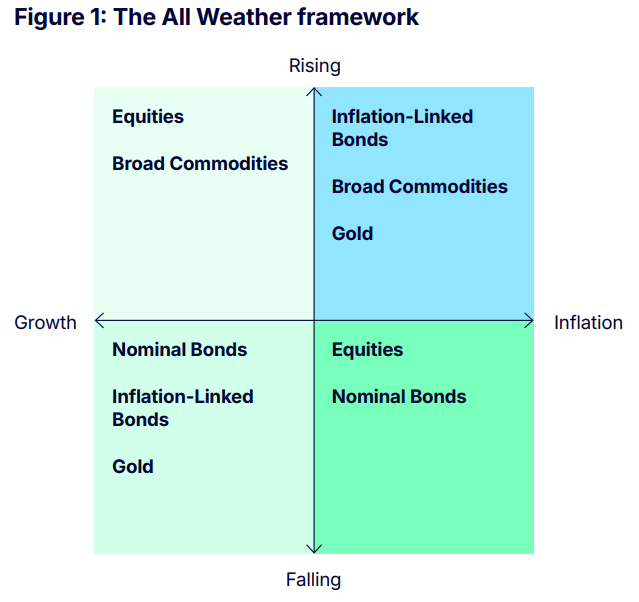 Figure 1: The All Weather framework

Rising

Equities

Broad Commodities

Inflation-Linked Bonds

Broad Commodities

Gold

Growth

Inflation

Nominal Bonds

Inflation-Linked Bonds

Gold

Equities

Nominal Bonds

Falling